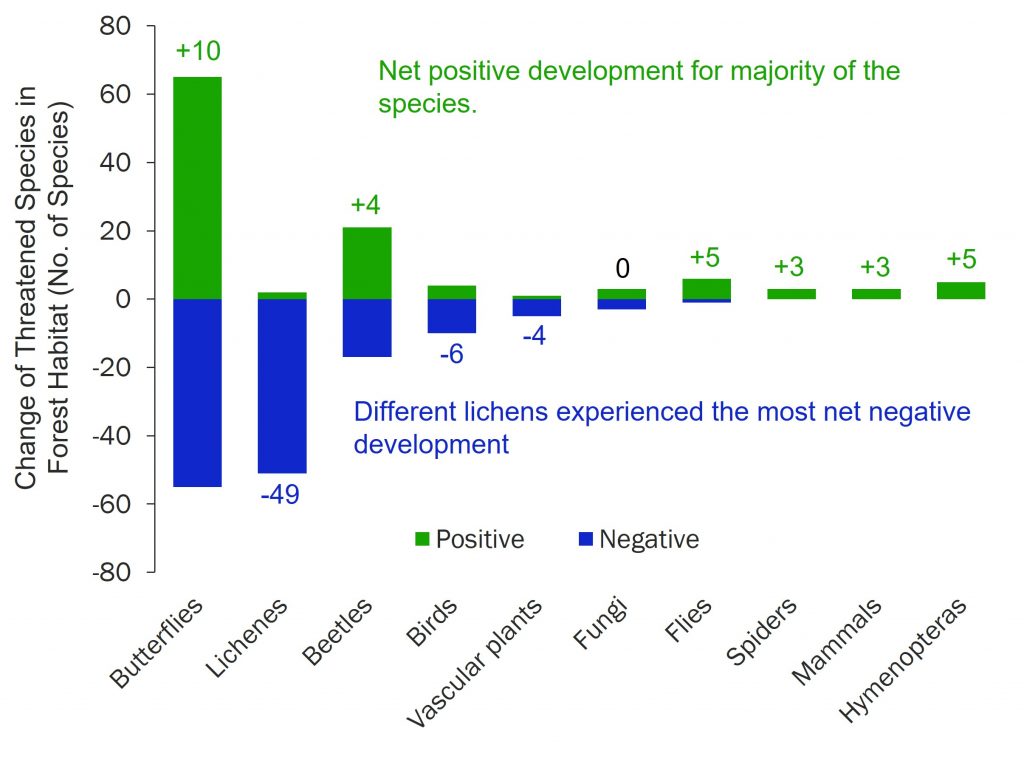 Change of Threatened Species in Forest Habitat (No. of Species)

80
60
40
20
0
-20
-40
-60
-80

+10
Net positive development for majority of the species.
+4
0
+5
+3
+3
+5
-6
-4
Different lichens experienced the most net negative development
-49

Positive
Negative

Butterflies
Lichenes
Beetles
Birds
Vascular plants
Fungi
Flies
Spiders
Mammals
Hymenopteras